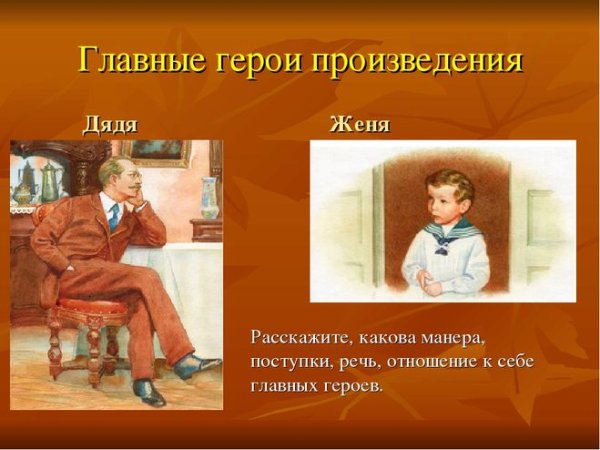 Главные герои произведения

Дядя

Женя

Расскажите, какова манера, поступки, речь, отношение к себе главных героев.